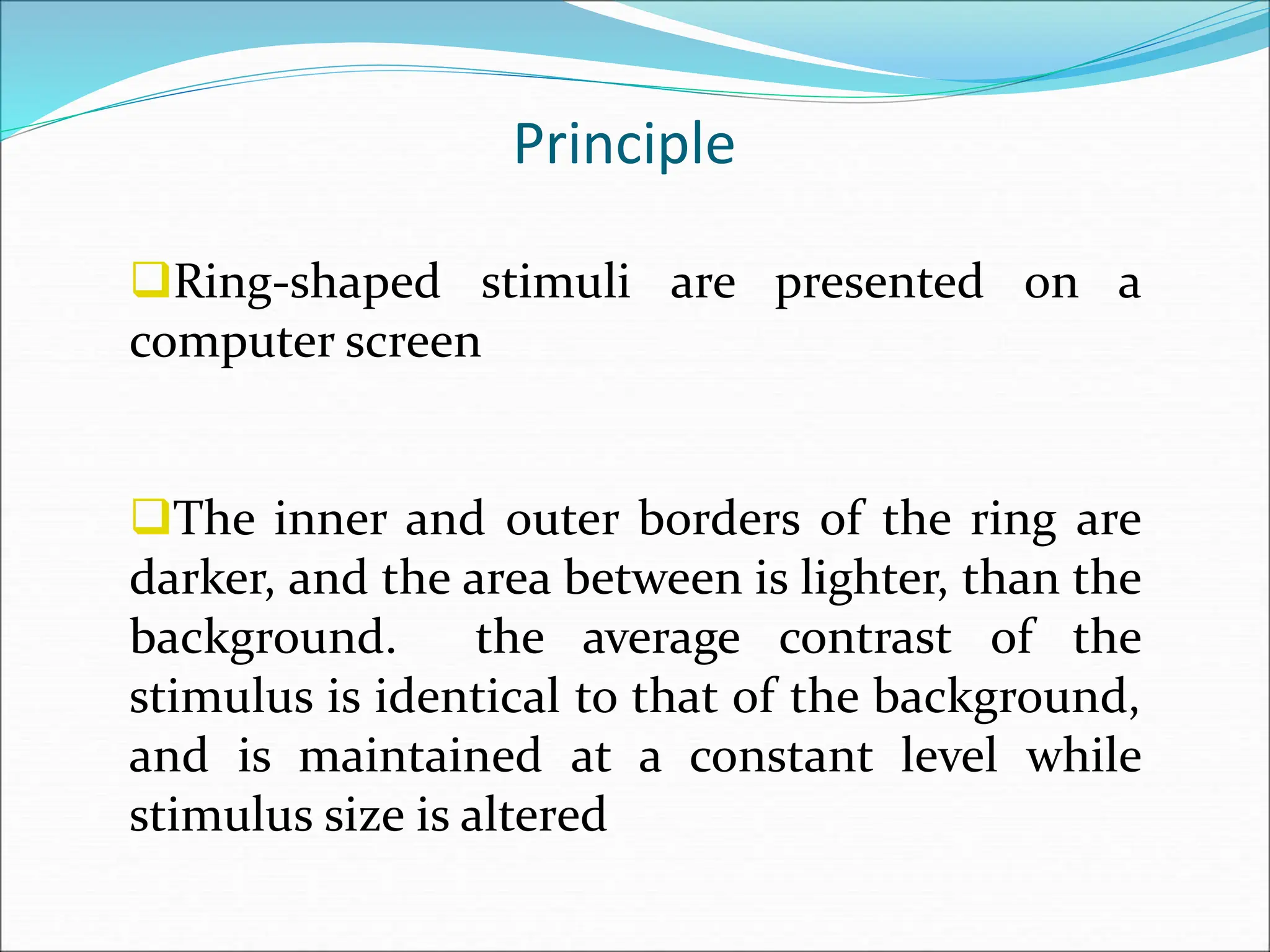 Principle

❑Ring-shaped stimuli are presented on a computer screen

❑The inner and outer borders of the ring are darker, and the area between is lighter, than the background. the average contrast of the stimulus is identical to that of the background, and is maintained at a constant level while stimulus size is altered